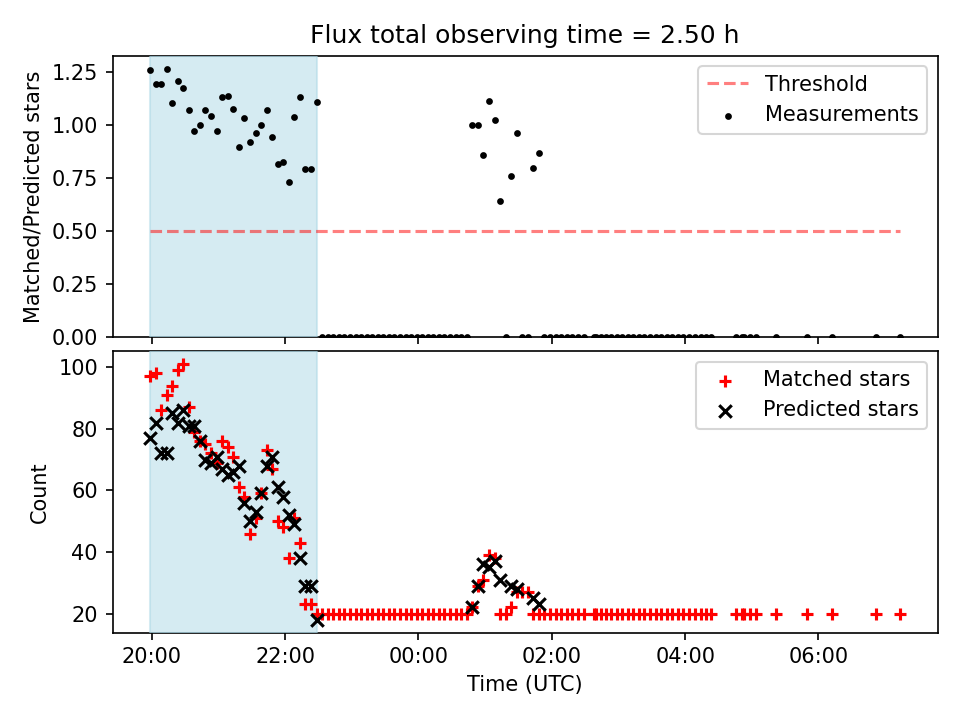 Flux total observing time = 2.50 h

Matched/Predicted stars

1.25
1.00
0.75
0.50
0.25
0.00

Threshold
Measurements

Count

100
80
60
40
20

Matched stars
Predicted stars

20:00
22:00
00:00
02:00
04:00
06:00

Time (UTC)